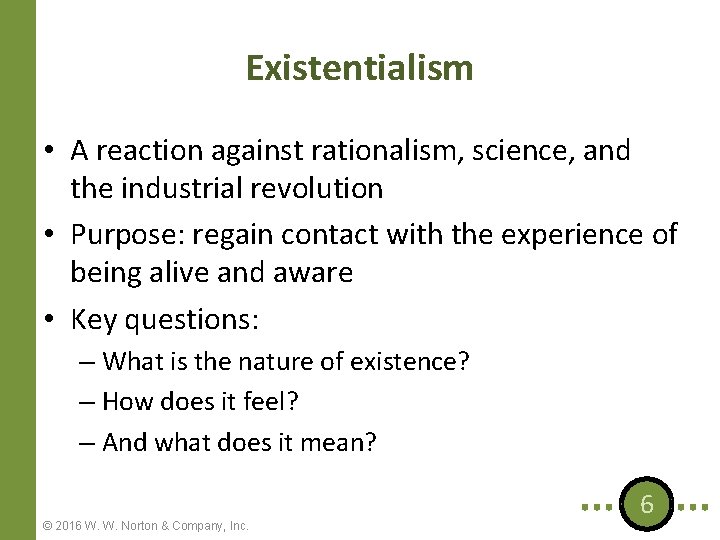 Existentialism

• A reaction against rationalism, science, and the industrial revolution
• Purpose: regain contact with the experience of being alive and aware
• Key questions:
– What is the nature of existence?
– How does it feel?
– And what does it mean?

© 2016 W. W. Norton & Company, Inc.

6